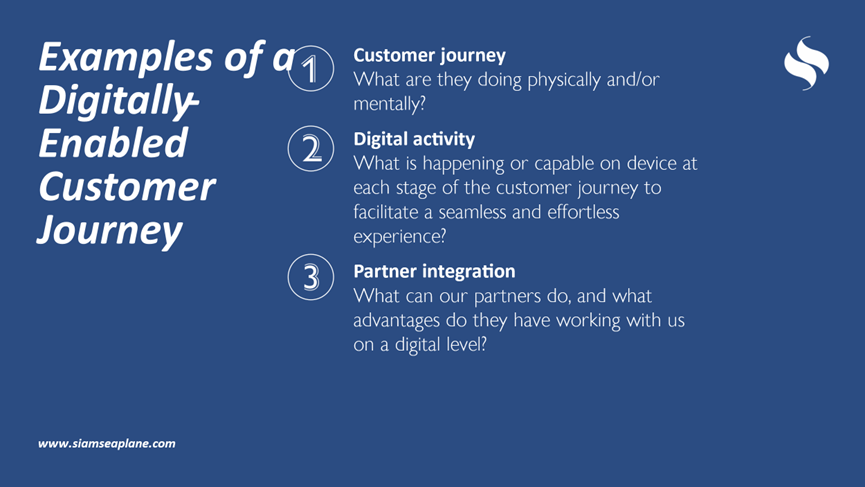 Examples of a Digitally-Enabled Customer Journey

1 Customer journey
What are they doing physically and/or mentally?

2 Digital activity
What is happening or capable on device at each stage of the customer journey to facilitate a seamless and effortless experience?

3 Partner integration
What can our partners do, and what advantages do they have working with us on a digital level?

www.siamseaplane.com